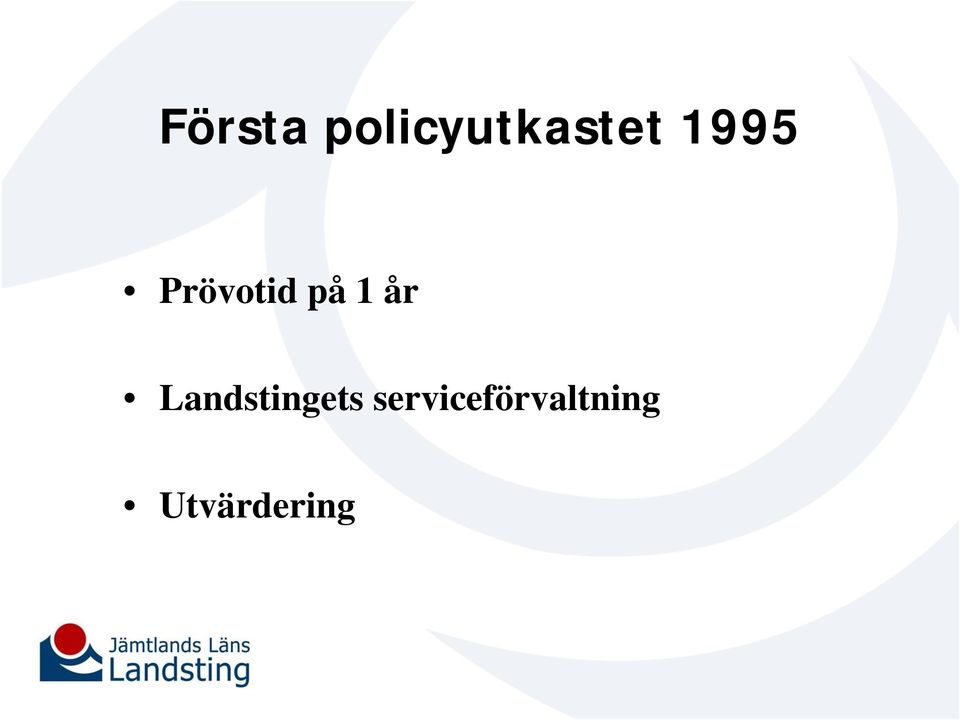 Första policyutkastet 1995

• Prövotid på 1 år

• Landstingets serviceförvaltning

• Utvärdering

Jämtlands Läns Landsting